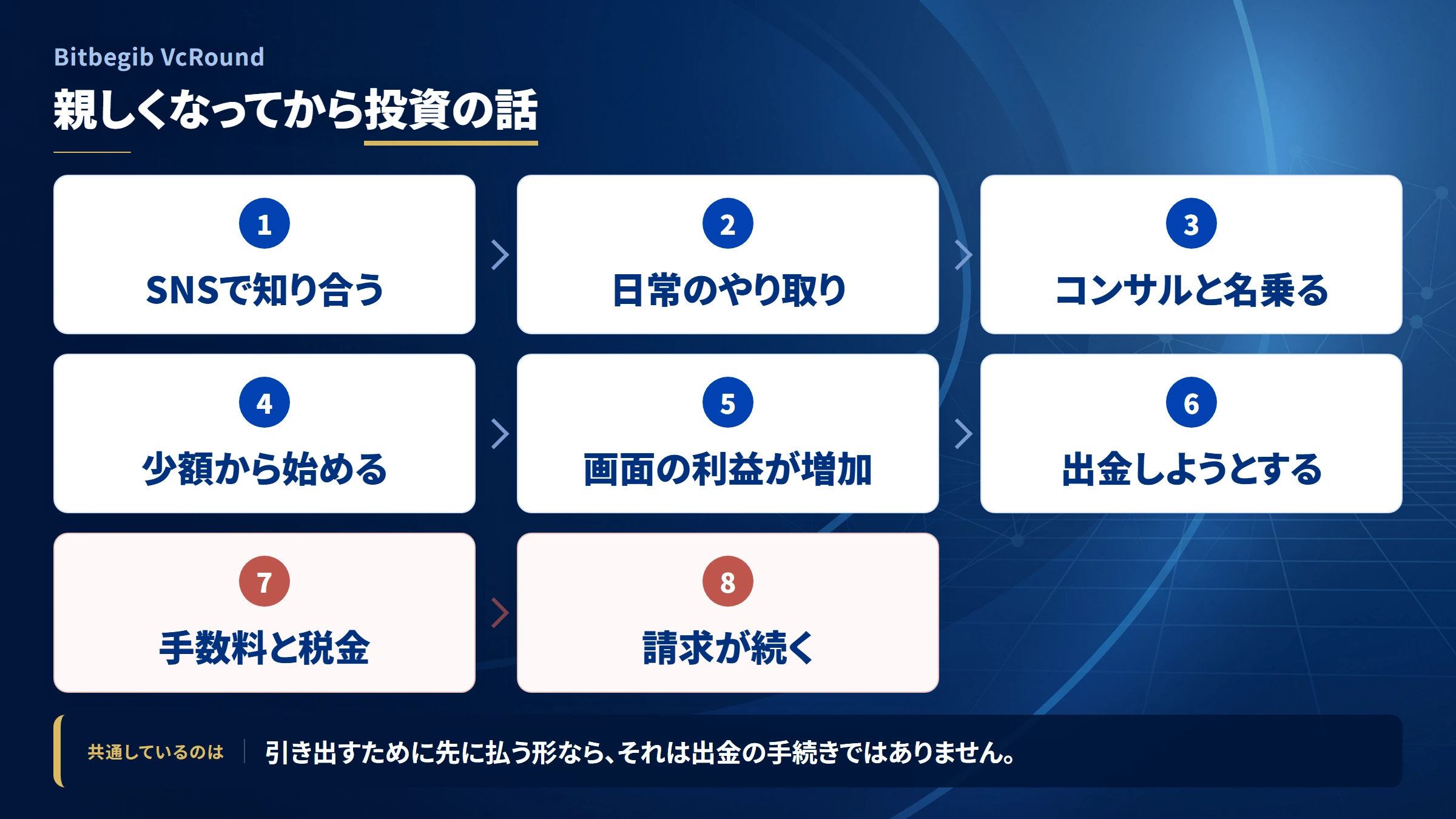 Bitbegib VcRound

親しくなってから投資の話

1
SNSで知り合う

2
日常のやり取り

3
コンサルと名乗る

4
少額から始める

5
画面の利益が増加

6
出金しようとする

7
手数料と税金

8
請求が続く

共通しているのは　引き出すために先に払う形なら、それは出金の手続きではありません。